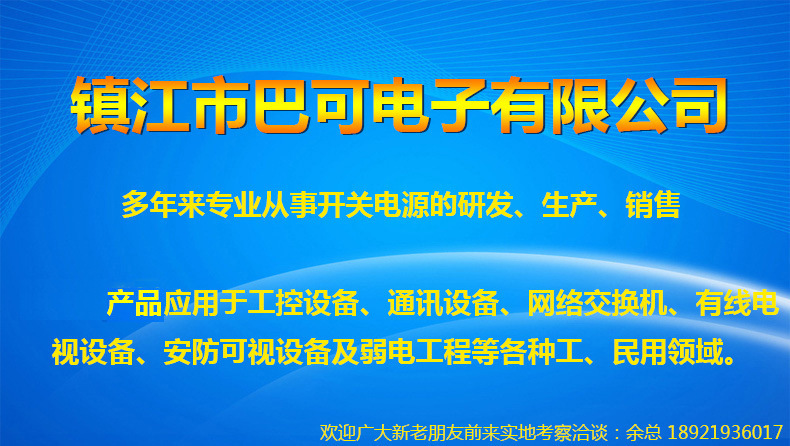 镇江市巴可电子有限公司

多年来专业从事开关电源的研发、生产、销售

产品应用于工控设备、通讯设备、网络交换机、有线电视设备、安防可视设备及弱电工程等各种工、民用领域。

欢迎广大新老朋友前来实地考察洽谈：余总 18921936017